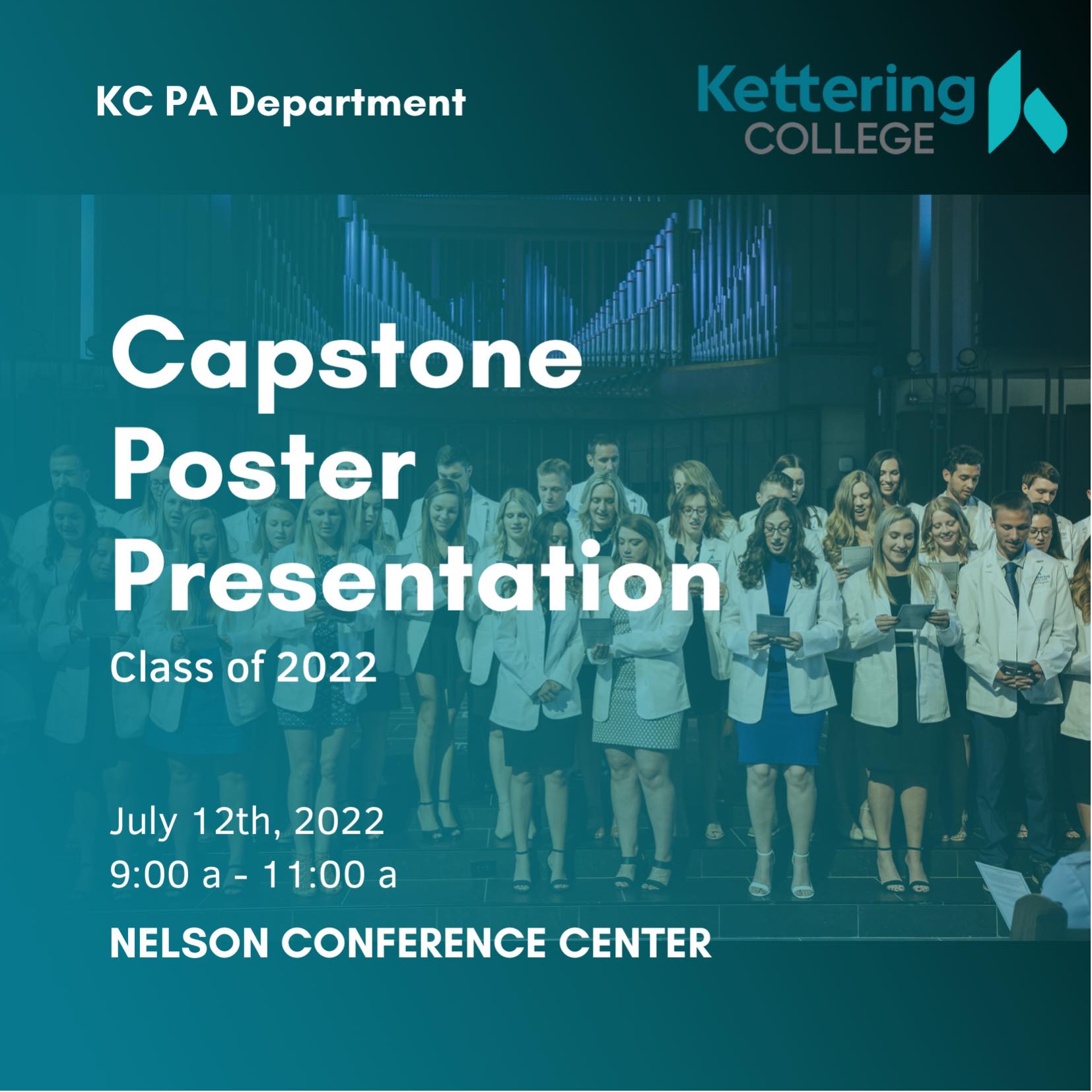 KC PA Department

Kettering COLLEGE

Capstone Poster Presentation

Class of 2022

July 12th, 2022
9:00 a - 11:00 a

NELSON CONFERENCE CENTER